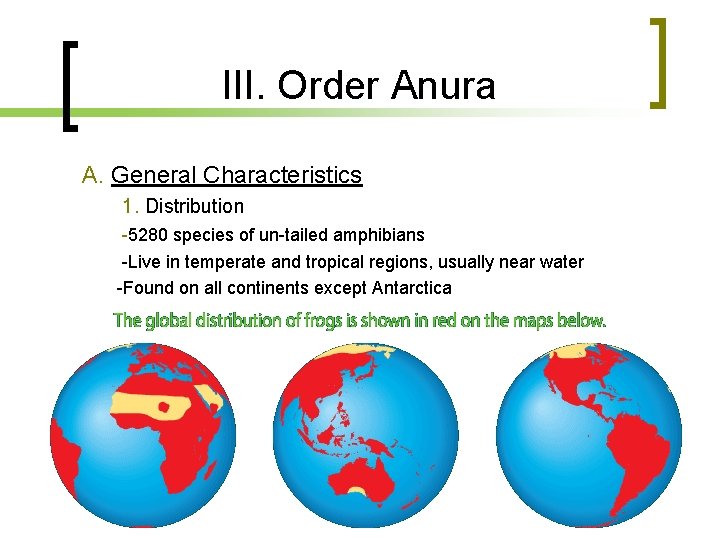 III. Order Anura

A. General Characteristics

1. Distribution

-5280 species of un-tailed amphibians

-Live in temperate and tropical regions, usually near water

-Found on all continents except Antarctica

The global distribution of frogs is shown in red on the maps below.